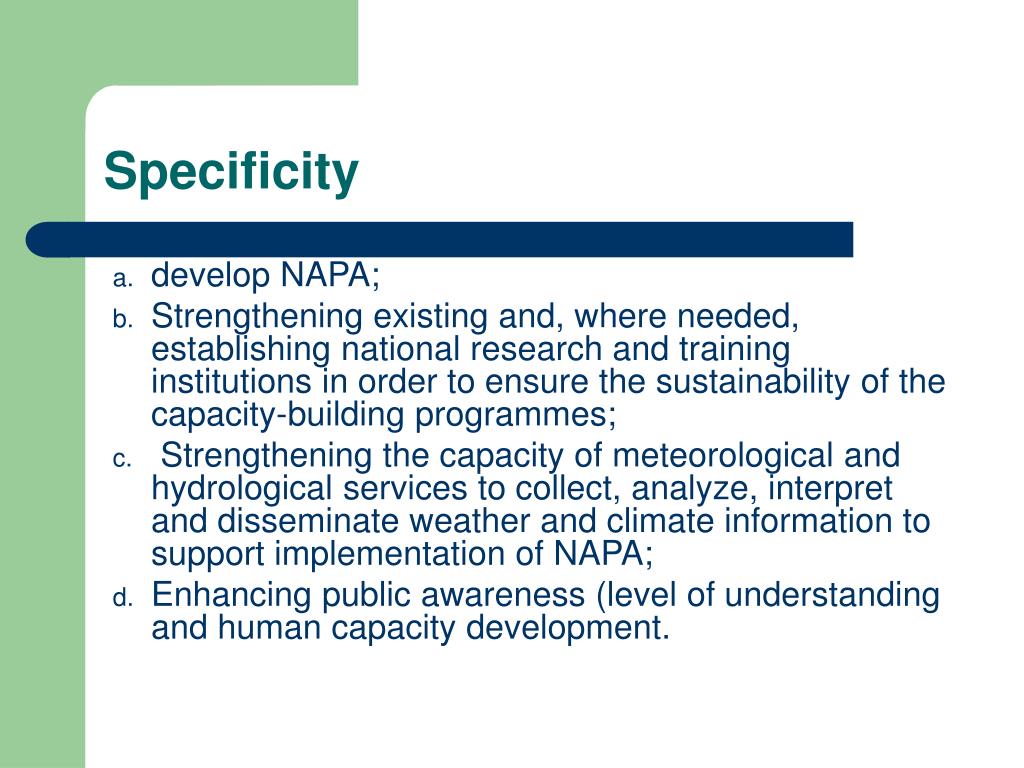 Specificity

a. develop NAPA;
b. Strengthening existing and, where needed, establishing national research and training institutions in order to ensure the sustainability of the capacity-building programmes;
c. Strengthening the capacity of meteorological and hydrological services to collect, analyze, interpret and disseminate weather and climate information to support implementation of NAPA;
d. Enhancing public awareness (level of understanding and human capacity development.